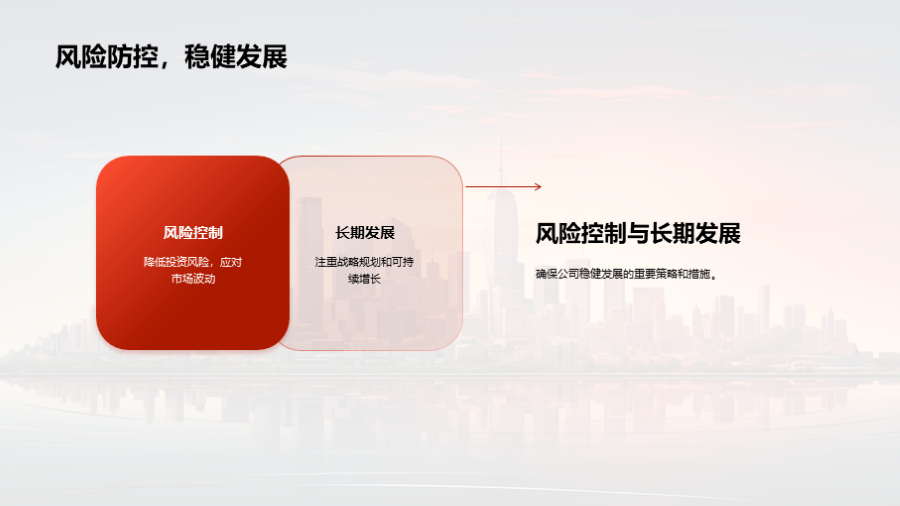 风险防控，稳健发展

风险控制

降低投资风险，应对市场波动

长期发展

注重战略规划和可持续增长

风险控制与长期发展

确保公司稳健发展的重要策略和措施。